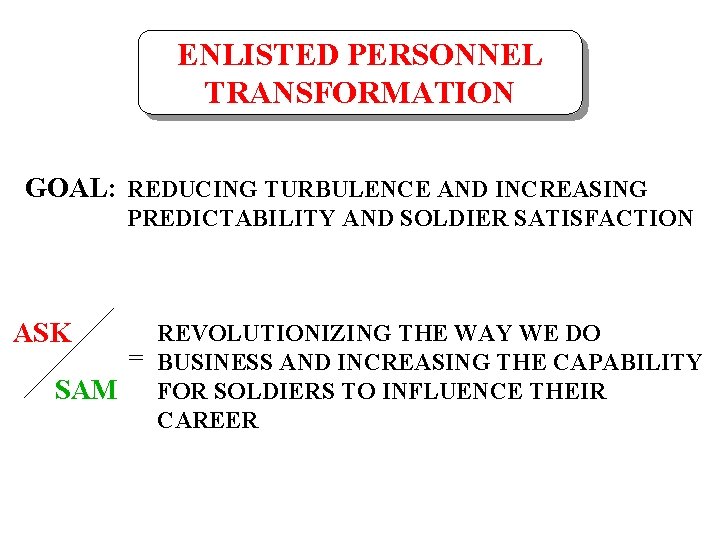 ENLISTED PERSONNEL TRANSFORMATION

GOAL: REDUCING TURBULENCE AND INCREASING PREDICTABILITY AND SOLDIER SATISFACTION

ASK / SAM = REVOLUTIONIZING THE WAY WE DO BUSINESS AND INCREASING THE CAPABILITY FOR SOLDIERS TO INFLUENCE THEIR CAREER